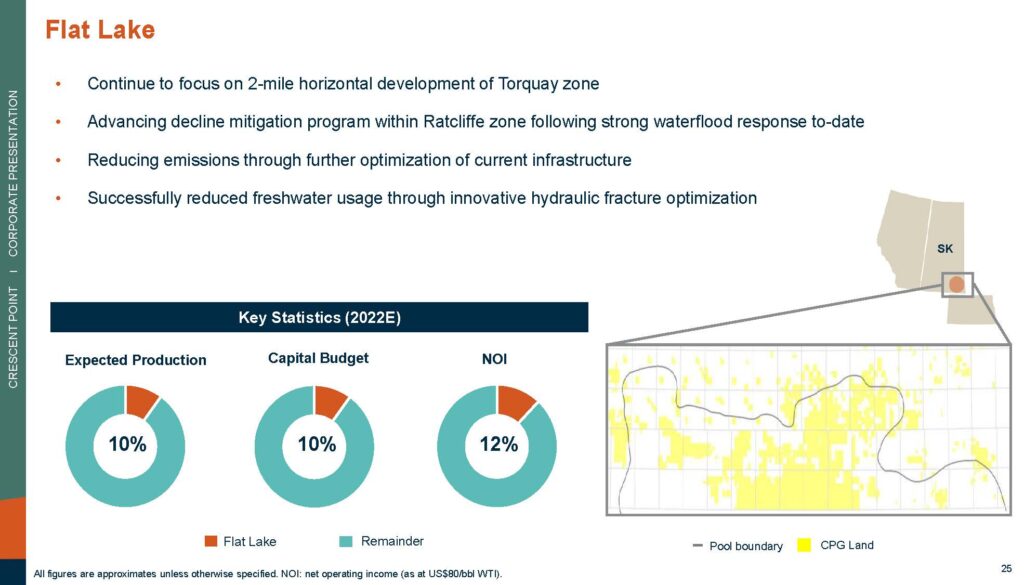 CRESCENT POINT I CORPORATE PRESENTATION

Flat Lake

• Continue to focus on 2-mile horizontal development of Torquay zone

• Advancing decline mitigation program within Ratcliffe zone following strong waterflood response to-date

• Reducing emissions through further optimization of current infrastructure

• Successfully reduced freshwater usage through innovative hydraulic fracture optimization

SK

Key Statistics (2022E)

Expected Production

10%

Capital Budget

10%

NOI

12%

Flat Lake Remainder

Pool boundary CPG Land

All figures are approximates unless otherwise specified. NOI: net operating income (as at US$80/bbl WTI).

25